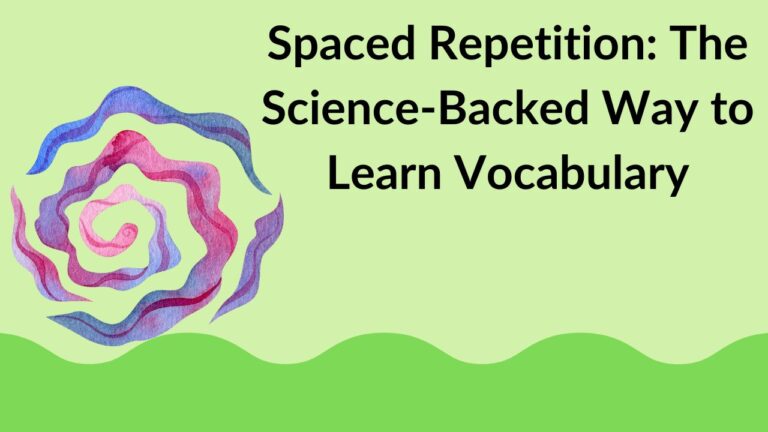 Spaced Repetition: The Science-Backed Way to Learn Vocabulary